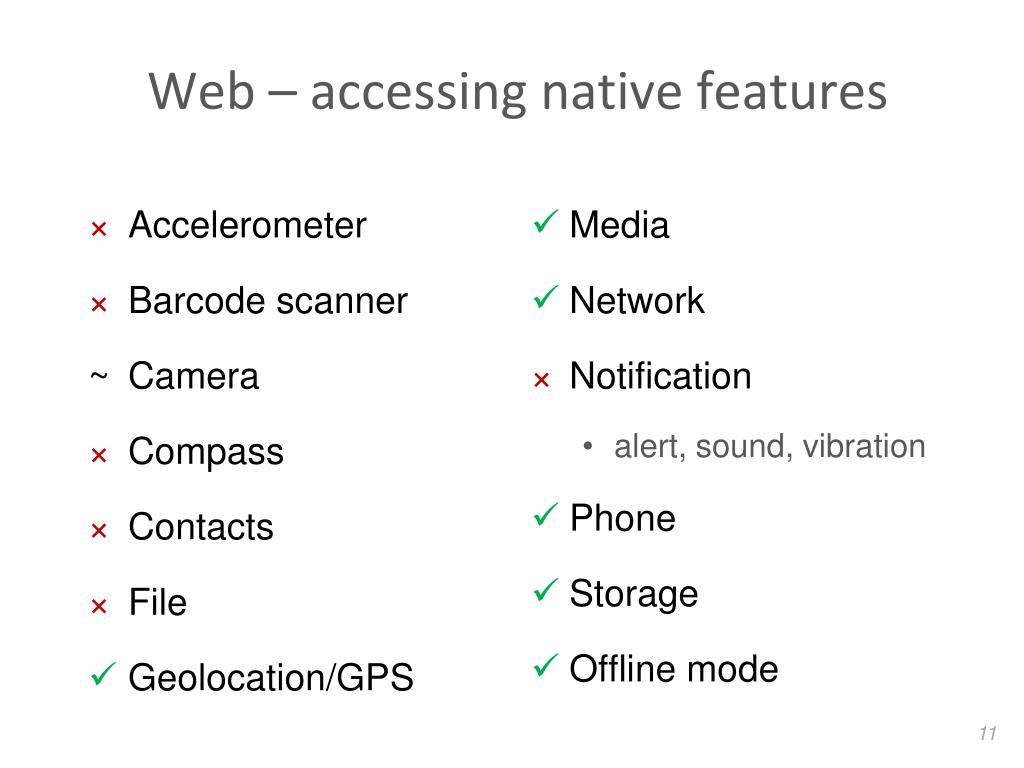 Web – accessing native features

× Accelerometer
× Barcode scanner
~ Camera
× Compass
× Contacts
× File
✓ Geolocation/GPS

✓ Media
✓ Network
× Notification
• alert, sound, vibration
✓ Phone
✓ Storage
✓ Offline mode

11